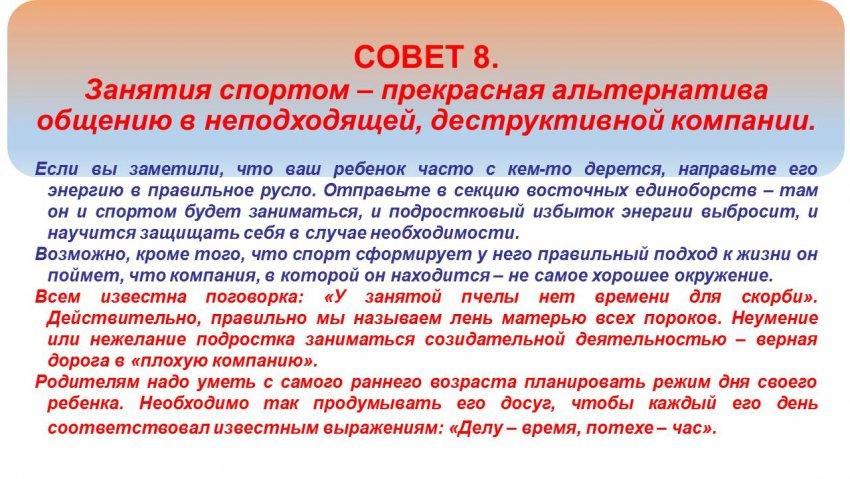 СОВЕТ 8.
Занятия спортом – прекрасная альтернатива общению в неподходящей, деструктивной компании.

Если вы заметили, что ваш ребенок часто с кем-то дерется, направьте его энергию в правильное русло. Отправьте в секцию восточных единоборств – там он и спортом будет заниматься, и подростковый избыток энергии выбросит, и научится защищать себя в случае необходимости.

Возможно, кроме того, что спорт сформирует у него правильный подход к жизни он поймет, что компания, в которой он находится – не самое хорошее окружение.

Всем известна поговорка: «У занятой пчелы нет времени для скорби». Действительно, правильно мы называем лень матерью всех пороков. Неумение или нежелание подростка заниматься созидательной деятельностью – верная дорога в «плохую компанию».

Родителям надо уметь с самого раннего возраста планировать режим дня своего ребенка. Необходимо так продумывать его досуг, чтобы каждый его день соответствовал известным выражениям: «Делу – время, потехе – час».